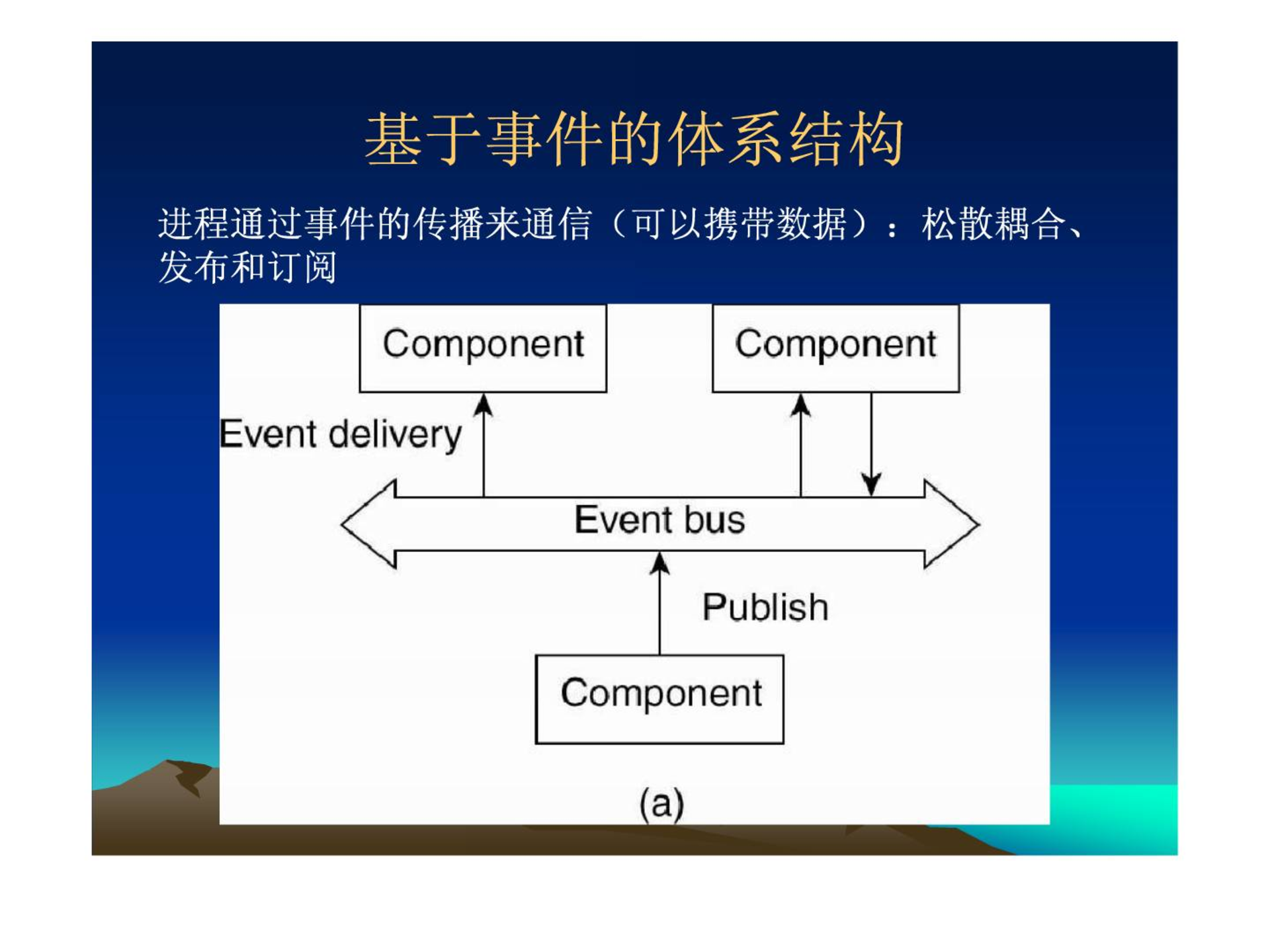 基于事件的体系结构

进程通过事件的传播来通信（可以携带数据）：松散耦合、发布和订阅

Component

Component

Event delivery

Event bus

Publish

Component

(a)